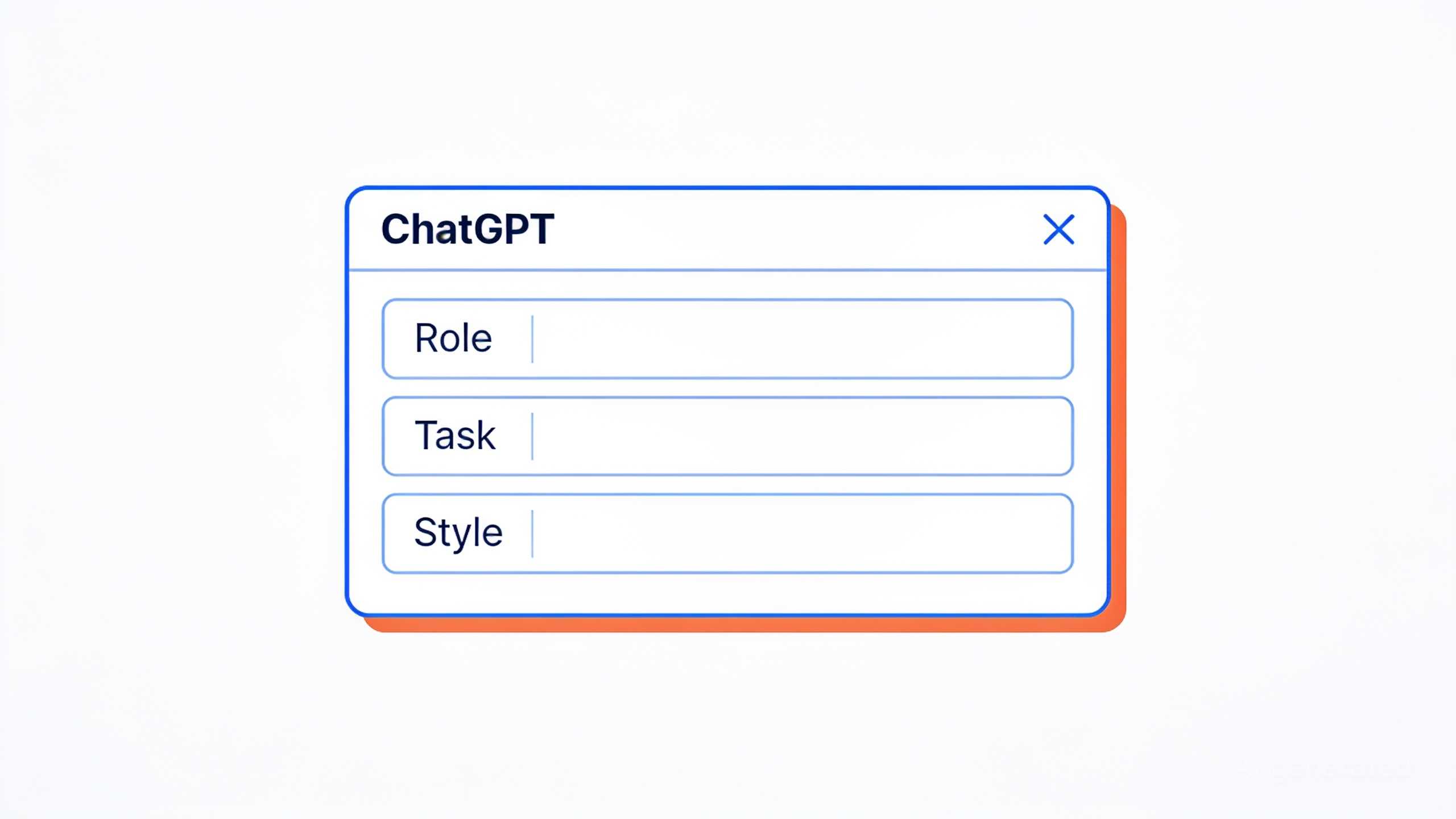 ChatGPT

Role

Task

Style